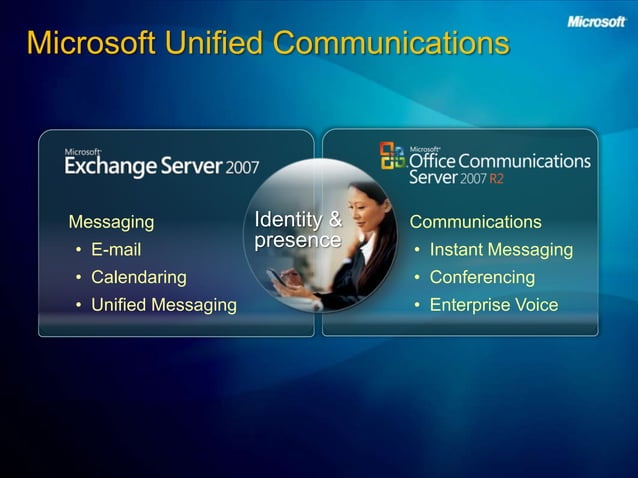 Microsoft

Microsoft Unified Communications

Microsoft Exchange Server 2007

Messaging
• E-mail
• Calendaring
• Unified Messaging

Identity & presence

Microsoft Office Communications Server 2007 R2

Communications
• Instant Messaging
• Conferencing
• Enterprise Voice